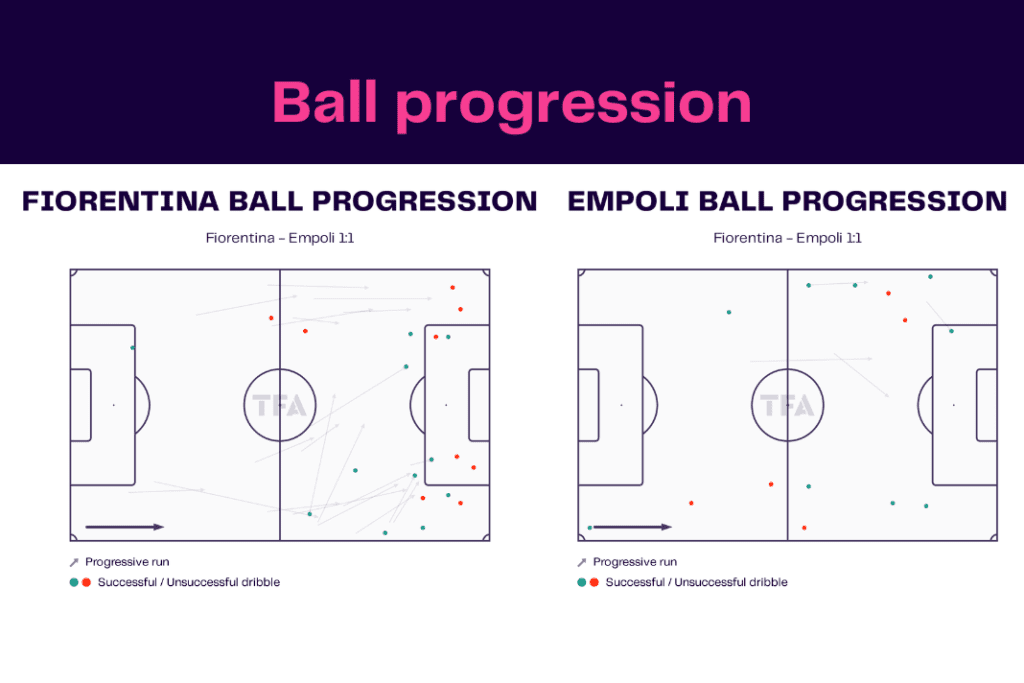 Ball progression

FIORENTINA BALL PROGRESSION

Fiorentina - Empoli 1:1

TFA

Progressive run

Successful / Unsuccessful dribble

EMPOLI BALL PROGRESSION

Fiorentina - Empoli 1:1

TFA

Progressive run

Successful / Unsuccessful dribble